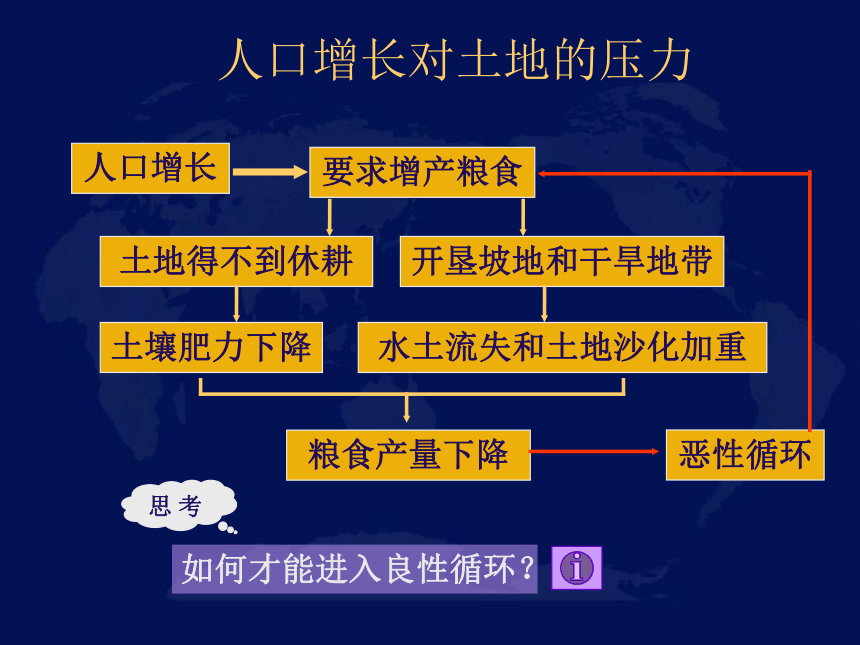 人口增长对土地的压力

人口增长

要求增产粮食

土地得不到休耕

开垦坡地和干旱地带

土壤肥力下降

水土流失和土地沙化加重

粮食产量下降

恶性循环

思考

如何才能进入良性循环？

i